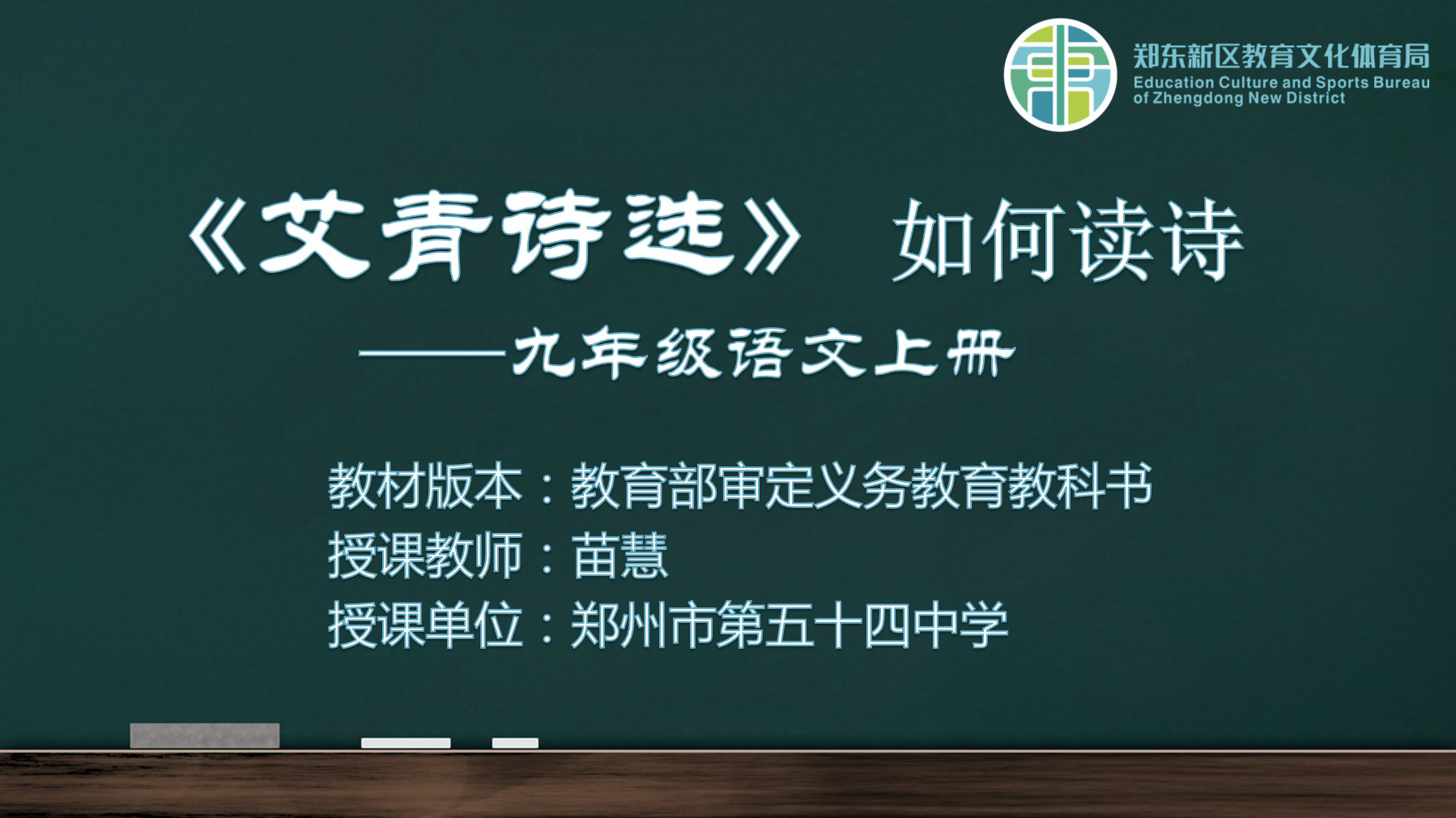 郑东新区教育文化体育局
Education Culture and Sports Bureau of Zhengdong New District

《艾青诗选》 如何读诗

——九年级语文上册

教材版本：教育部审定义务教育教科书
授课教师：苗慧
授课单位：郑州市第五十四中学